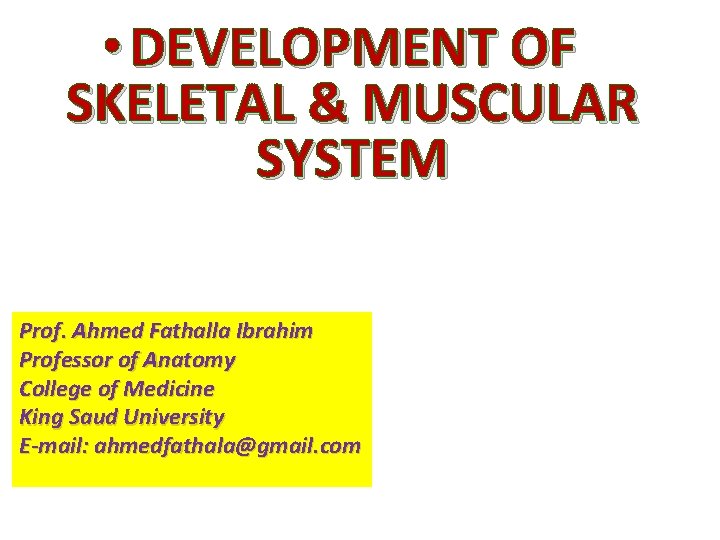 • DEVELOPMENT OF SKELETAL & MUSCULAR SYSTEM

Prof. Ahmed Fathalla Ibrahim
Professor of Anatomy
College of Medicine
King Saud University
E-mail: ahmedfathala@gmail.com